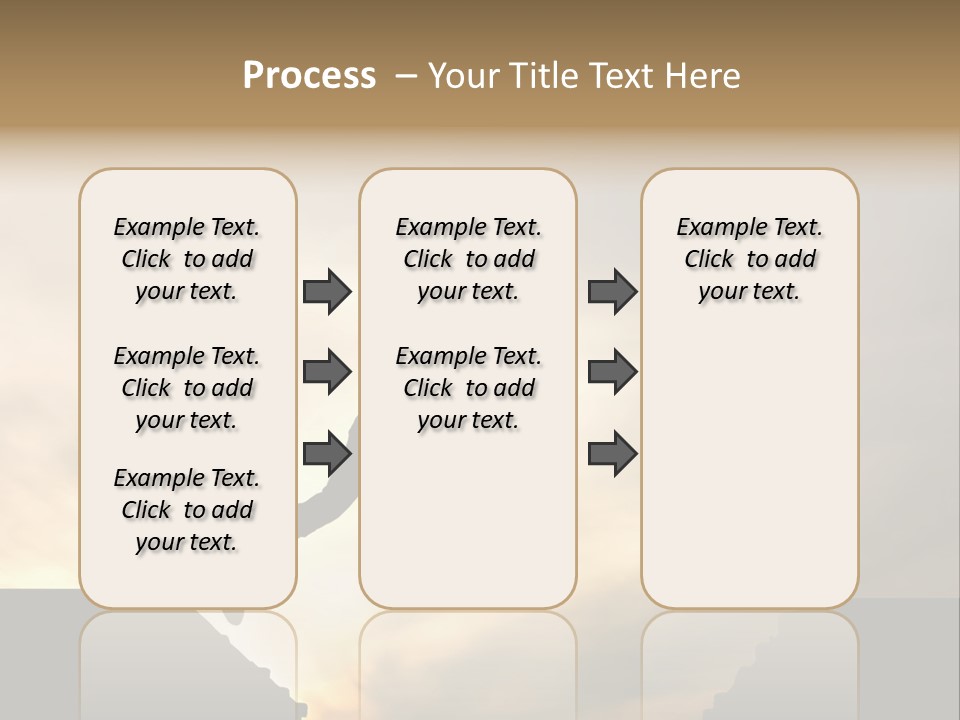 Process – Your Title Text Here

Example Text. Click to add your text.

Example Text. Click to add your text.

Example Text. Click to add your text.

Example Text. Click to add your text.

Example Text. Click to add your text.

Example Text. Click to add your text.